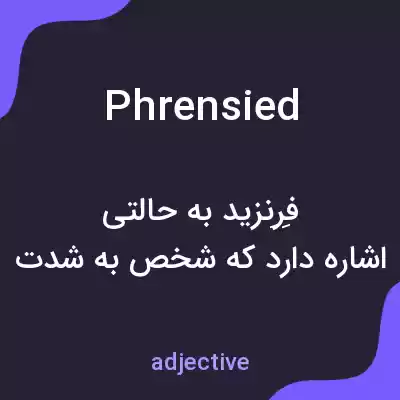 Phrensied

فِرِنزید به حالتی
اشاره دارد که شخص به شدت

adjective